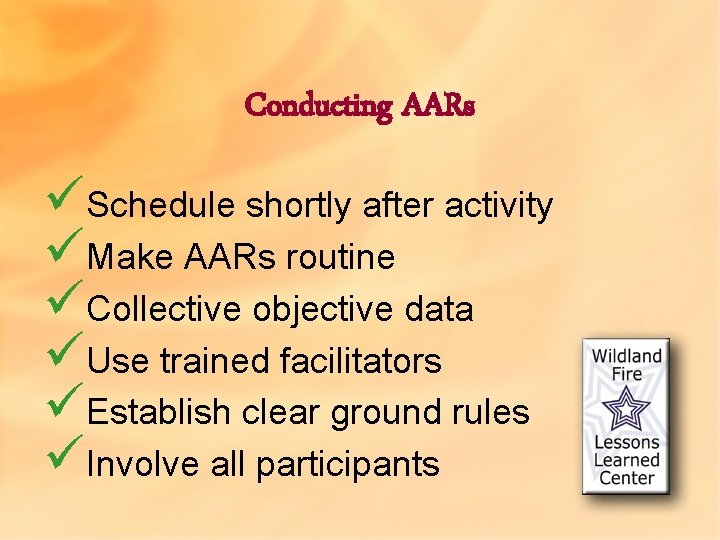 Conducting AARs

✓ Schedule shortly after activity
✓ Make AARs routine
✓ Collective objective data
✓ Use trained facilitators
✓ Establish clear ground rules
✓ Involve all participants

Wildland Fire
Lessons Learned Center